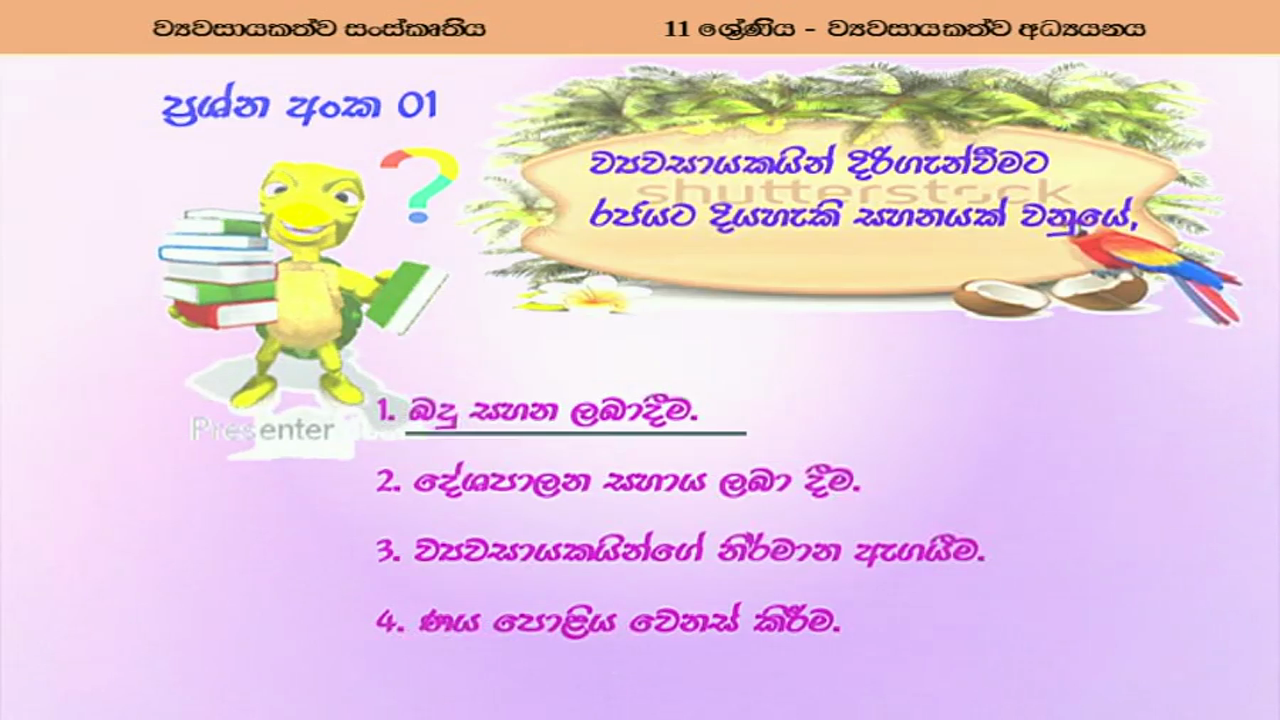 ව්‍යවසායකත්ව සංස්කෘතිය

11 ශ්‍රේණිය - ව්‍යවසායකත්ව අධ්‍යයනය

ප්‍රශ්න අංක 01

ව්‍යවසායකයින් දිරිගැන්වීමට රජයට දියහැකි සහනයක් වනුයේ,

shutterstock

Presenter

1. බදු සහන ලබාදීම.

2. දේශපාලන සහාය ලබා දීම.

3. ව්‍යවසායකයින්ගේ නිර්මාන ඇගයීම.

4. ණය පොලිය වෙනස් කිරීම.